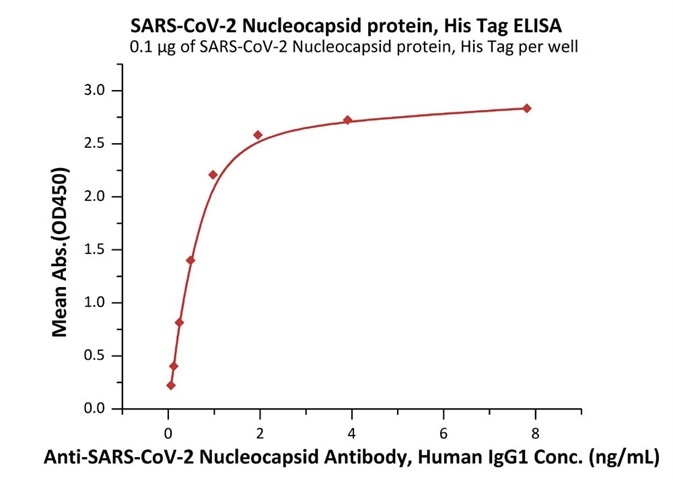 SARS-CoV-2 Nucleocapsid protein, His Tag ELISA
0.1 μg of SARS-CoV-2 Nucleocapsid protein, His Tag per well

Mean Abs.(OD450)

3.0
2.5
2.0
1.5
1.0
0.5
0.0

0
2
4
6
8

Anti-SARS-CoV-2 Nucleocapsid Antibody, Human IgG1 Conc. (ng/mL)